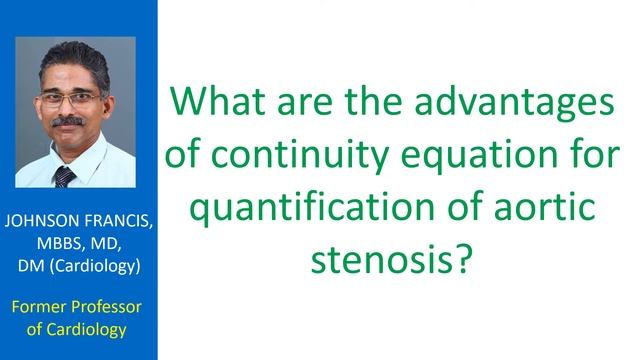 JOHNSON FRANCIS, MBBS, MD, DM (Cardiology)

Former Professor of Cardiology

What are the advantages of continuity equation for quantification of aortic stenosis?